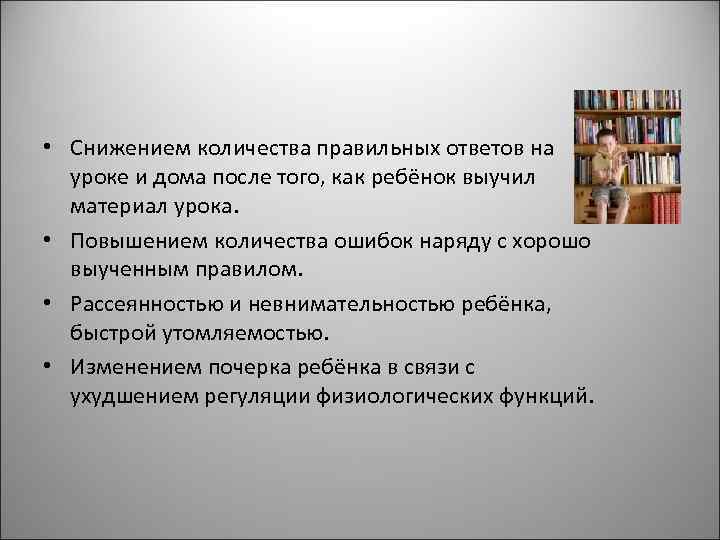 • Снижением количества правильных ответов на уроке и дома после того, как ребёнок выучил материал урока.

• Повышением количества ошибок наряду с хорошо выученным правилом.

• Рассеянностью и невнимательностью ребёнка, быстрой утомляемостью.

• Изменением почерка ребёнка в связи с ухудшением регуляции физиологических функций.